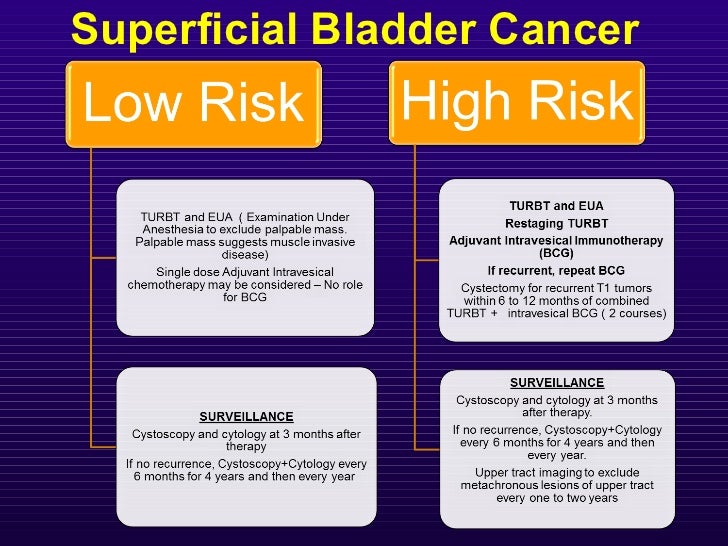 Superficial Bladder Cancer

Low Risk

TURBT and EUA ( Examination Under Anesthesia to exclude palpable mass. Palpable mass suggests muscle invasive disease)

Single dose Adjuvant Intravesical chemotherapy may be considered – No role for BCG

SURVEILLANCE

Cystoscopy and cytology at 3 months after therapy

If no recurrence, Cystoscopy+Cytology every 6 months for 4 years and then every year

High Risk

TURBT and EUA

Restaging TURBT

Adjuvant Intravesical Immunotherapy (BCG)

If recurrent, repeat BCG

Cystectomy for recurrent T1 tumors within 6 to 12 months of combined TURBT + intravesical BCG ( 2 courses)

SURVEILLANCE

Cystoscopy and cytology at 3 months after therapy.

If no recurrence, Cystoscopy+Cytology every 6 months for 4 years and then every year.

Upper tract imaging to exclude metachronous lesions of upper tract every one to two years